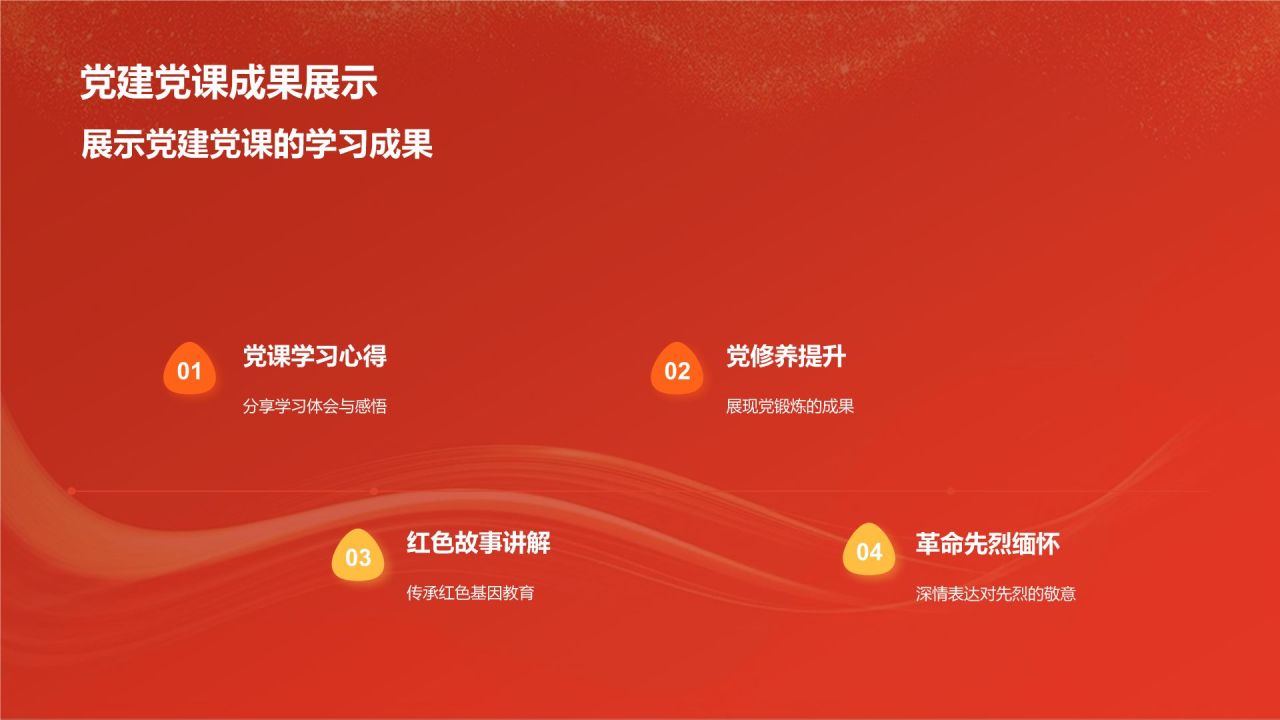 党建党课成果展示

展示党建党课的学习成果

01
党课学习心得
分享学习体会与感悟

02
党修养提升
展现党锻炼的成果

03
红色故事讲解
传承红色基因教育

04
革命先烈缅怀
深情表达对先烈的敬意